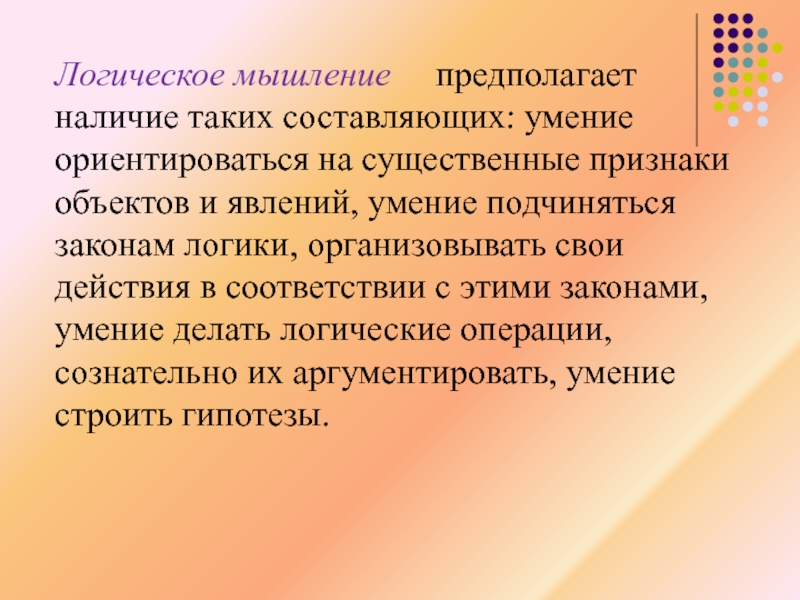 Логическое мышление предполагает наличие таких составляющих: умение ориентироваться на существенные признаки объектов и явлений, умение подчиняться законам логики, организовывать свои действия в соответствии с этими законами, умение делать логические операции, сознательно их аргументировать, умение строить гипотезы.